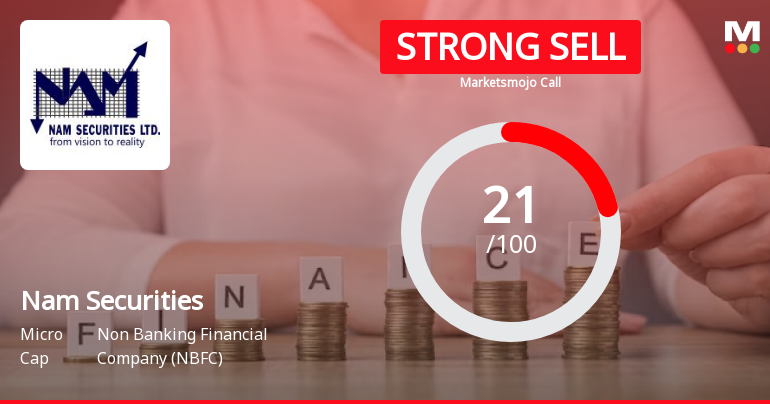 NAM
NAM SECURITIES LTD.
from vision to reality

STRONG SELL
Marketsmojo Call

M

21
/100

F I N A N C E

Nam Securities

Micro Cap

Non Banking Financial Company (NBFC)